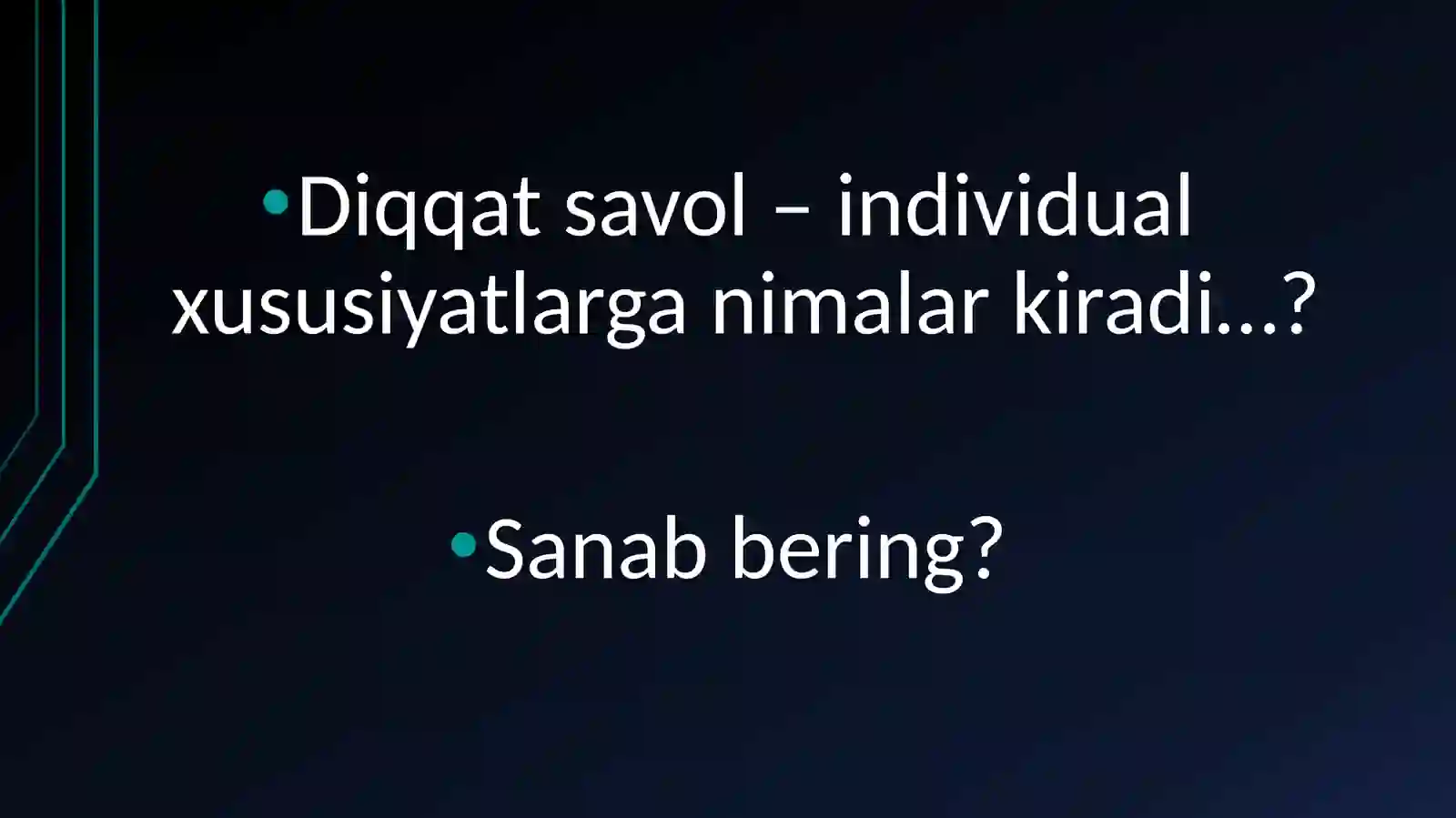 • Diqqat savol – individual xususiyatlarga nimalar kiradi…?

• Sanab bering?